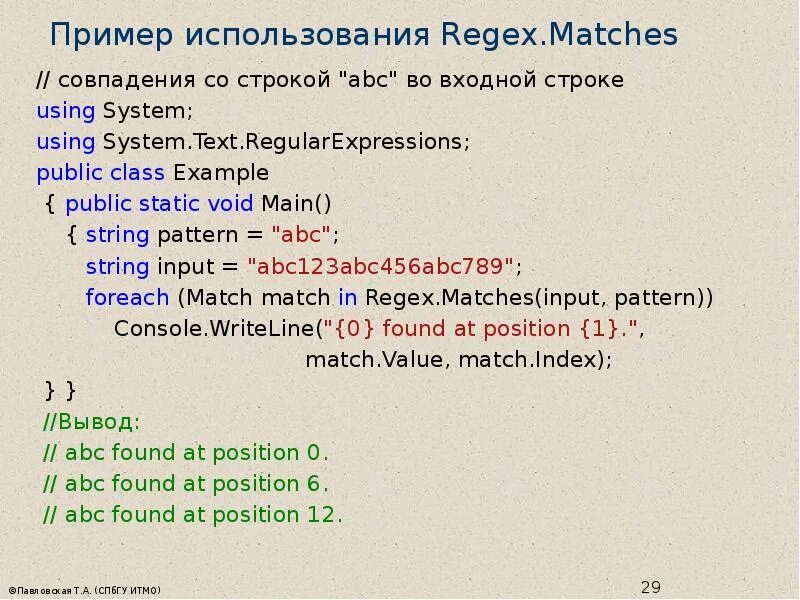 Пример использования Regex.Matches

// совпадения со строкой "abc" во входной строке
using System;
using System.Text.RegularExpressions;
public class Example
{ public static void Main()
{ string pattern = "abc";
string input = "abc123abc456abc789";
foreach (Match match in Regex.Matches(input, pattern))
Console.WriteLine("{0} found at position {1}.",
match.Value, match.Index);
} }
//Вывод:
// abc found at position 0.
// abc found at position 6.
// abc found at position 12.

©Павловская Т.А. (СПбГУ ИТМО)

29